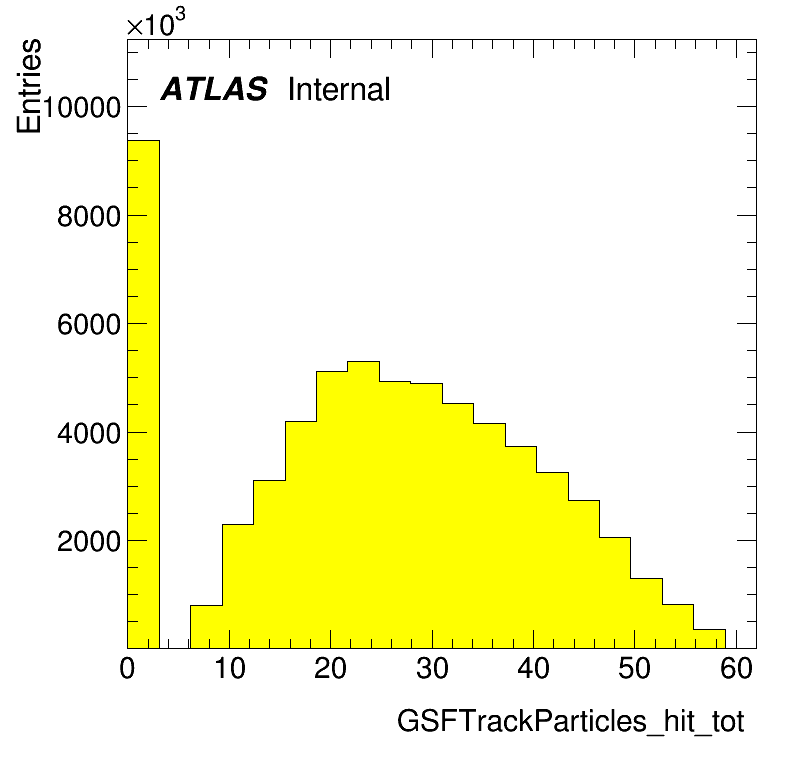 $\times 10^3$

Entries

ATLAS Internal

10000
8000
6000
4000
2000

0 10 20 30 40 50 60

GSFTrackParticles_hit_tot